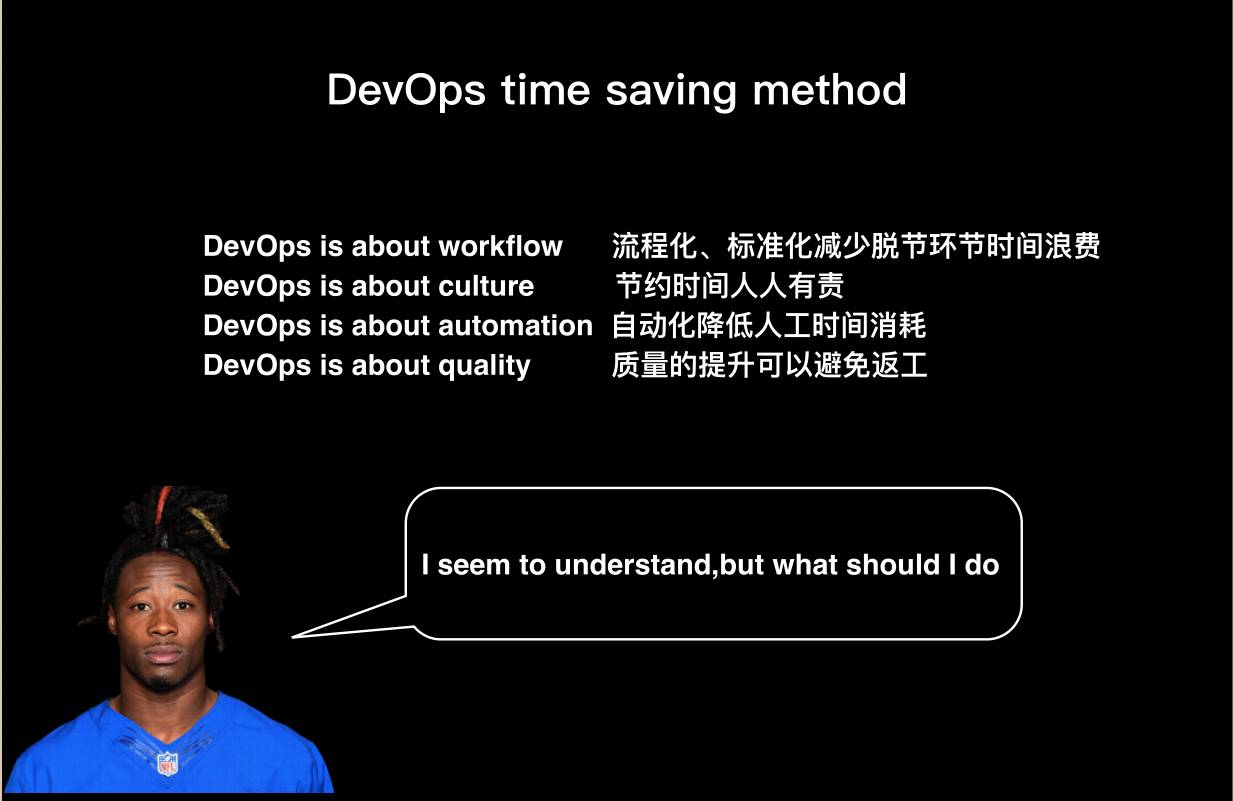 DevOps time saving method

DevOps is about workflow 流程化、标准化减少脱节环节时间浪费
DevOps is about culture 节约时间人人有责
DevOps is about automation 自动化降低人工时间消耗
DevOps is about quality 质量的提升可以避免返工

I seem to understand,but what should I do

NFL